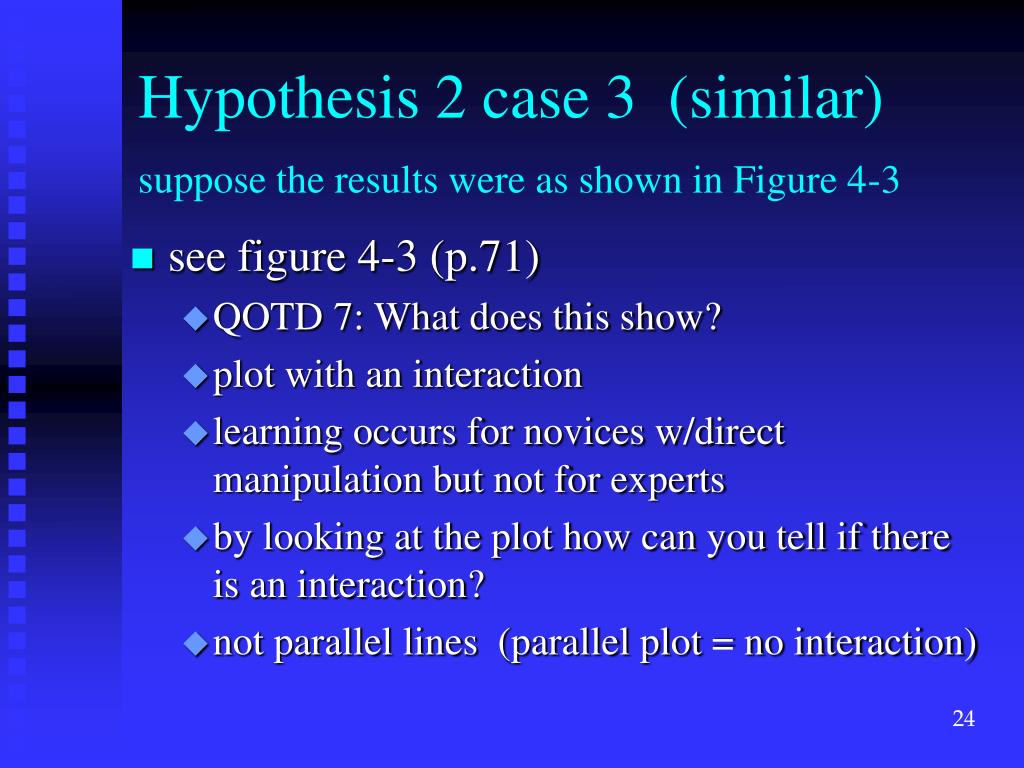 Hypothesis 2 case 3 (similar)

suppose the results were as shown in Figure 4-3

see figure 4-3 (p.71)

QOTD 7: What does this show?

plot with an interaction

learning occurs for novices w/direct manipulation but not for experts

by looking at the plot how can you tell if there is an interaction?

not parallel lines (parallel plot = no interaction)

24